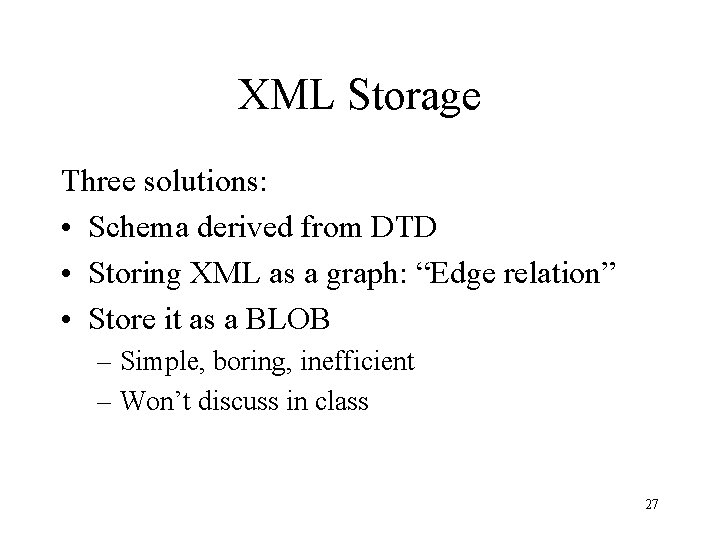 XML Storage

Three solutions:

• Schema derived from DTD
• Storing XML as a graph: “Edge relation”
• Store it as a BLOB
  – Simple, boring, inefficient
  – Won’t discuss in class

27